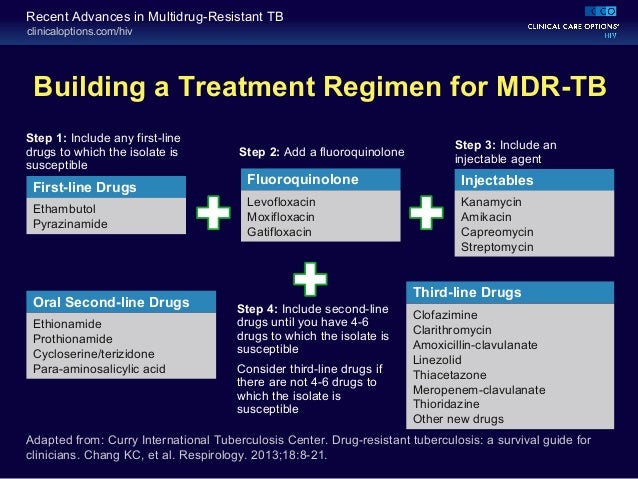 Recent Advances in Multidrug-Resistant TB
clinicaloptions.com/hiv

CCO
CLINICAL CARE OPTIONS
HIV

Building a Treatment Regimen for MDR-TB

Step 1: Include any first-line drugs to which the isolate is susceptible

First-line Drugs
Ethambutol
Pyrazinamide

Step 2: Add a fluoroquinolone

Fluoroquinolone
Levofloxacin
Moxifloxacin
Gatifloxacin

Step 3: Include an injectable agent

Injectables
Kanamycin
Amikacin
Capreomycin
Streptomycin

Oral Second-line Drugs
Ethionamide
Prothionamide
Cycloserine/terizidone
Para-aminosalicylic acid

Step 4: Include second-line drugs until you have 4-6 drugs to which the isolate is susceptible

Consider third-line drugs if there are not 4-6 drugs to which the isolate is susceptible

Third-line Drugs
Clofazimine
Clarithromycin
Amoxicillin-clavulanate
Linezolid
Thiacetazone
Meropenem-clavulanate
Thioridazine
Other new drugs

Adapted from: Curry International Tuberculosis Center. Drug-resistant tuberculosis: a survival guide for clinicians. Chang KC, et al. Respirology. 2013;18:8-21.